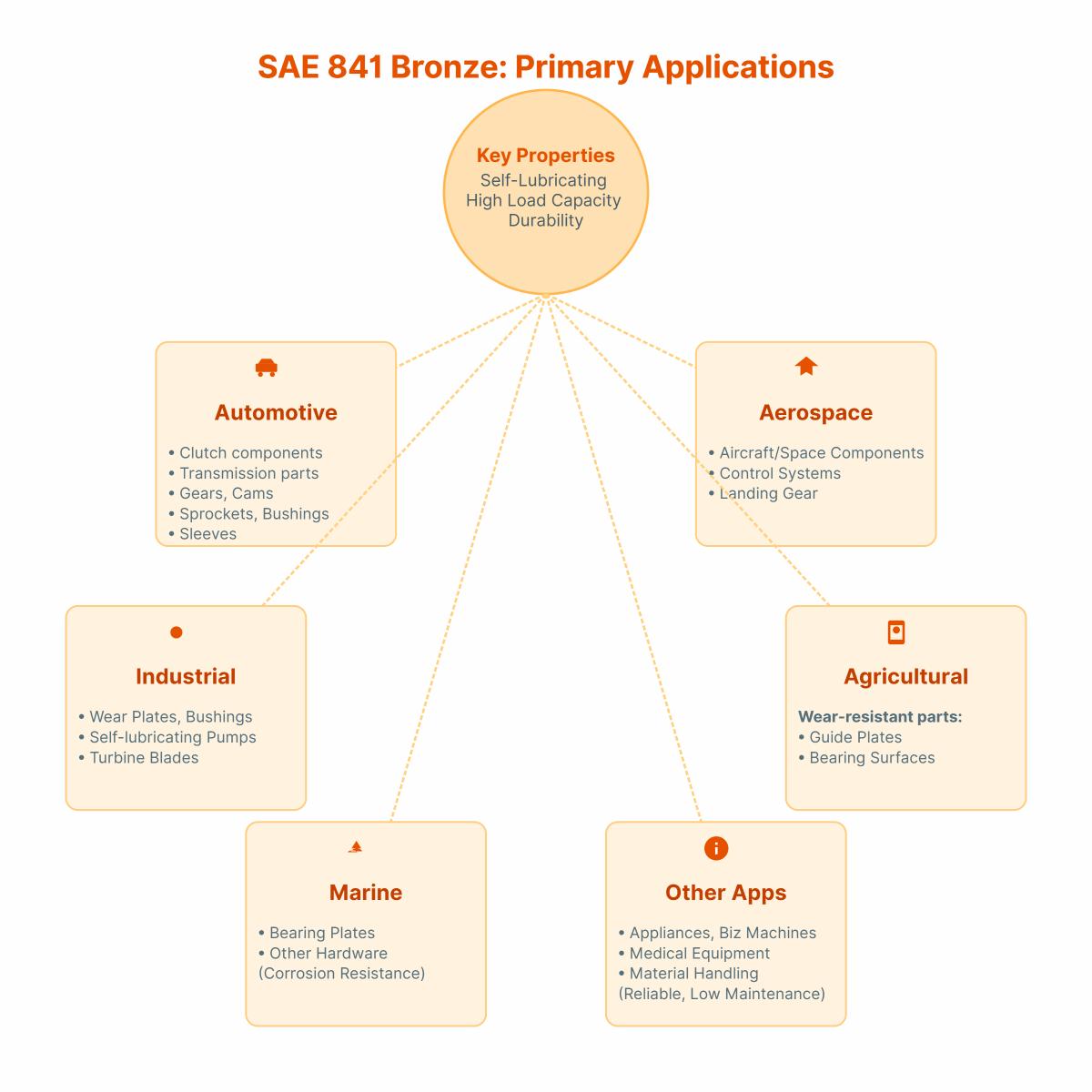 SAE 841 Bronze: Primary Applications

Key Properties
Self-Lubricating
High Load Capacity
Durability

Automotive
• Clutch components
• Transmission parts
• Gears, Cams
• Sprockets, Bushings
• Sleeves

Aerospace
• Aircraft/Space Components
• Control Systems
• Landing Gear

Industrial
• Wear Plates, Bushings
• Self-lubricating Pumps
• Turbine Blades

Agricultural
Wear-resistant parts:
• Guide Plates
• Bearing Surfaces

Marine
• Bearing Plates
• Other Hardware
(Corrosion Resistance)

Other Apps
• Appliances, Biz Machines
• Medical Equipment
• Material Handling
(Reliable, Low Maintenance)